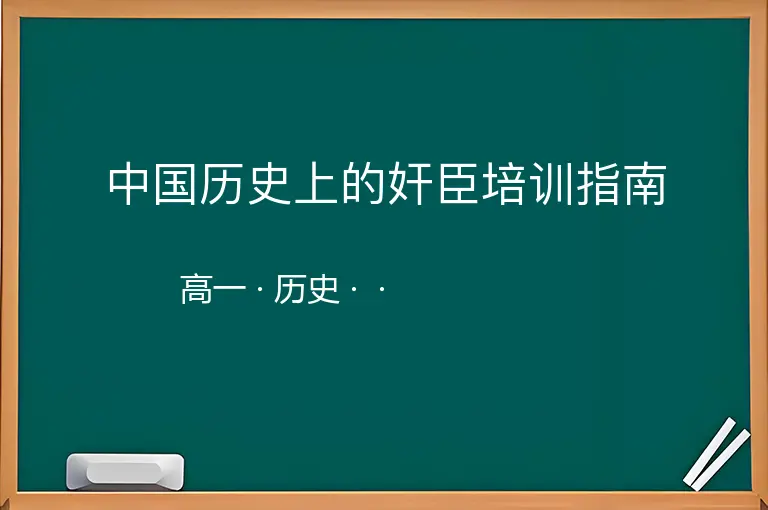 中国历史上的奸臣培训指南

高一 · 历史 · ·